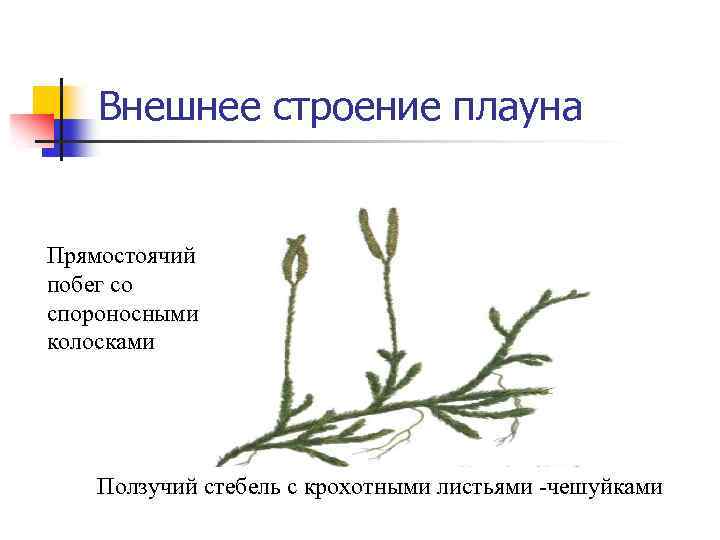 Внешнее строение плауна

Прямостоячий побег со спороносными колосками

Ползучий стебель с крохотными листьями -чешуйками